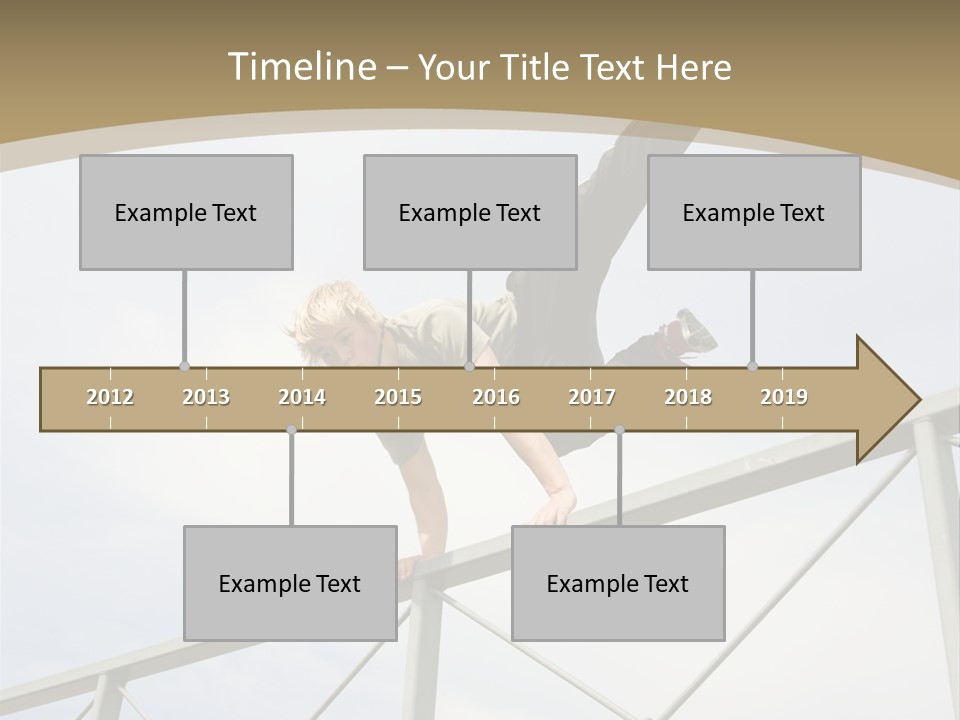 Timeline – Your Title Text Here

Example Text

Example Text

Example Text

2012 2013 2014 2015 2016 2017 2018 2019

Example Text

Example Text